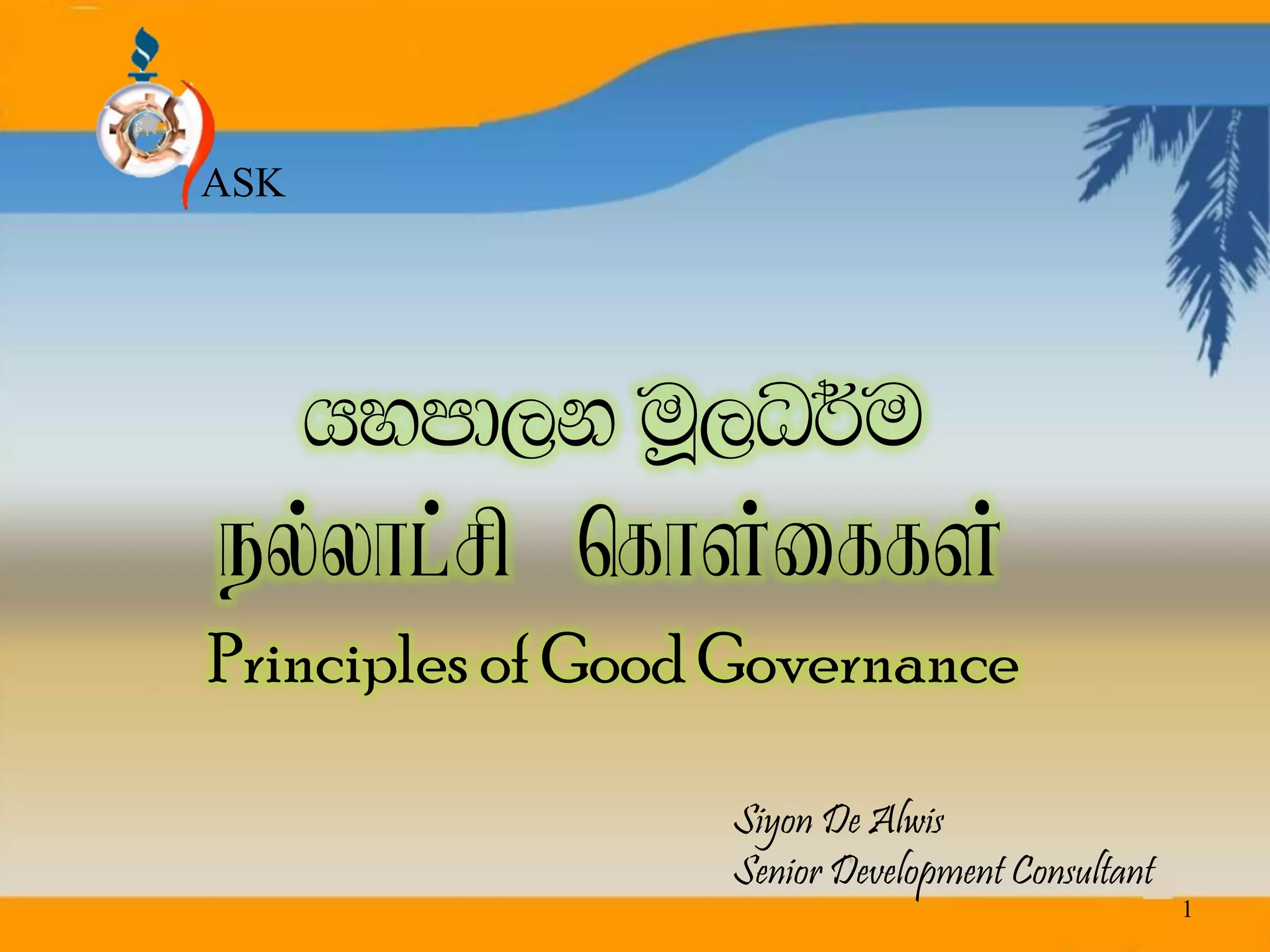 ASK

යහපාලන මූලධර්ම

நல்லாட்சி கொள்கைகள்

Principles of Good Governance

Siyon De Alwis
Senior Development Consultant

1